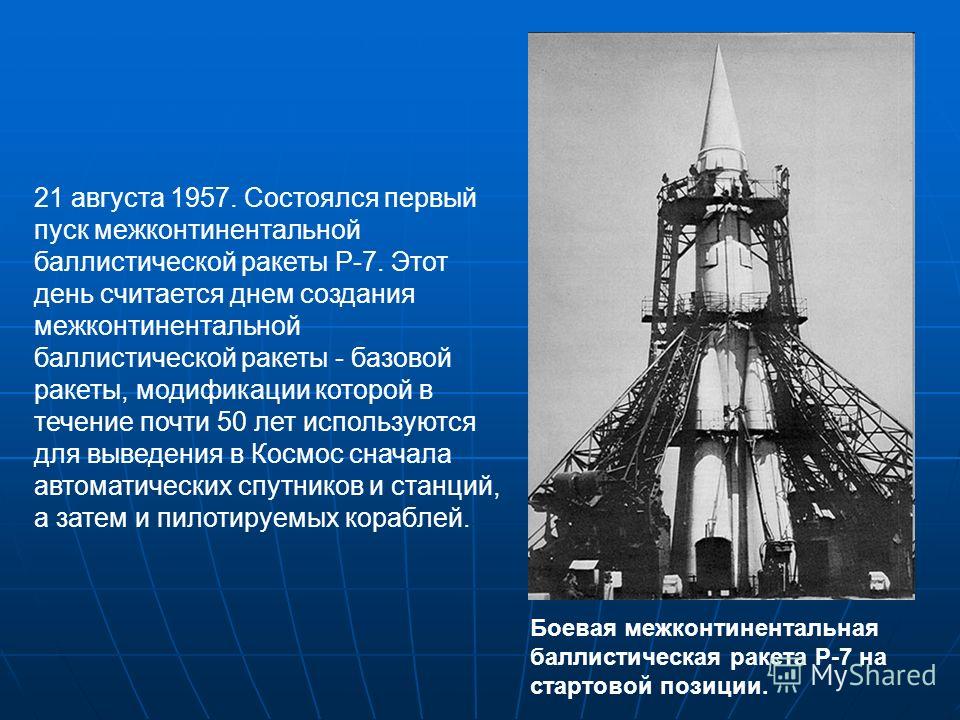 21 августа 1957. Состоялся первый пуск межконтинентальной баллистической ракеты Р-7. Этот день считается днем создания межконтинентальной баллистической ракеты - базовой ракеты, модификации которой в течение почти 50 лет используются для выведения в Космос сначала автоматических спутников и станций, а затем и пилотируемых кораблей.

Боевая межконтинентальная баллистическая ракета Р-7 на стартовой позиции.

MyShared